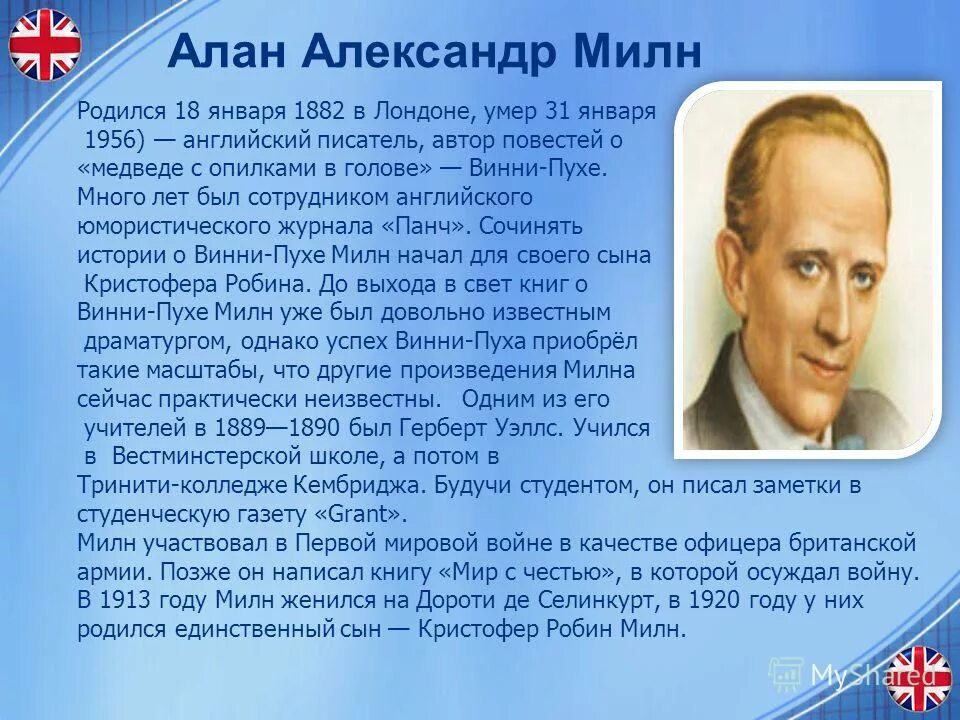 Алан Александр Милн

Родился 18 января 1882 в Лондоне, умер 31 января 1956) — английский писатель, автор повестей о «медведе с опилками в голове» — Винни-Пухе. Много лет был сотрудником английского юмористического журнала «Панч». Сочинять истории о Винни-Пухе Милн начал для своего сына Кристофера Робина. До выхода в свет книг о Винни-Пухе Милн уже был довольно известным драматургом, однако успех Винни-Пуха приобрёл такие масштабы, что другие произведения Милна сейчас практически неизвестны. Одним из его учителей в 1889—1890 был Герберт Уэллс. Учился в Вестминстерской школе, а потом в Тринити-колледже Кембриджа. Будучи студентом, он писал заметки в студенческую газету «Grant».
Милн участвовал в Первой мировой войне в качестве офицера британской армии. Позже он написал книгу «Мир с честью», в которой осуждал войну. В 1913 году Милн женился на Дороти де Селинкурт, в 1920 году у них родился единственный сын — Кристофер Робин Милн.

MyShared